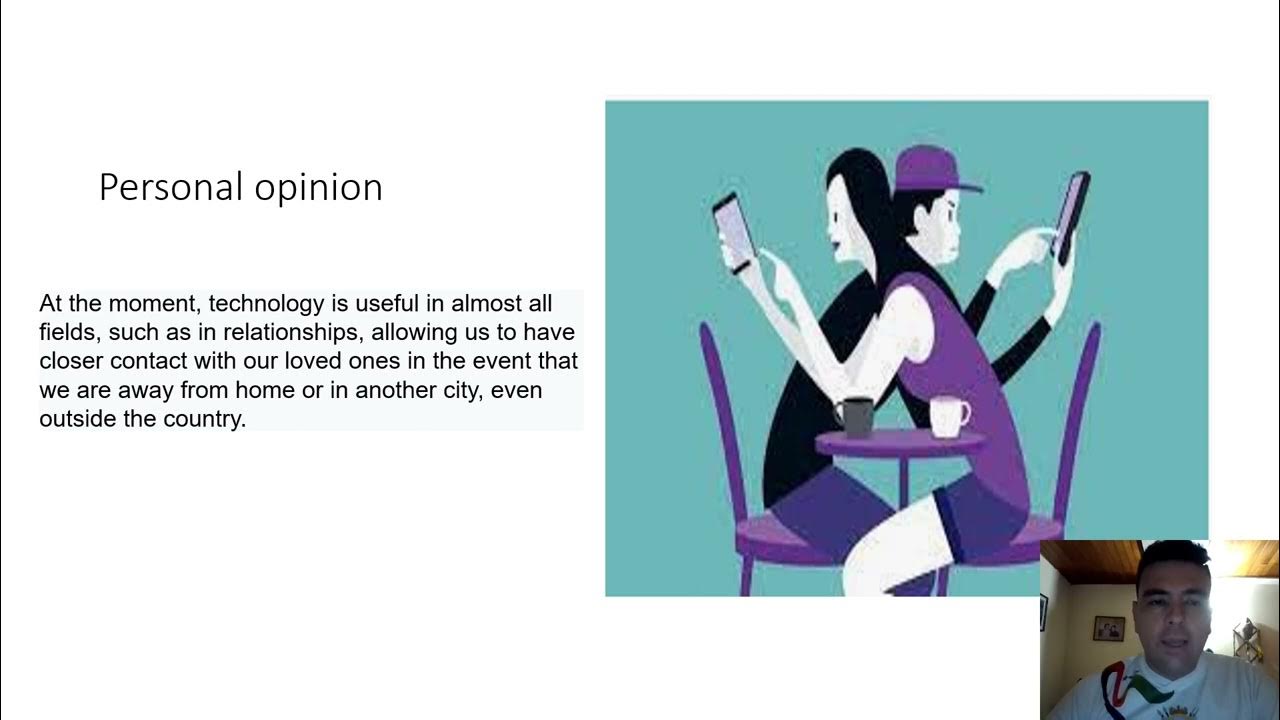 Personal opinion

At the moment, technology is useful in almost all fields, such as in relationships, allowing us to have closer contact with our loved ones in the event that we are away from home or in another city, even outside the country.